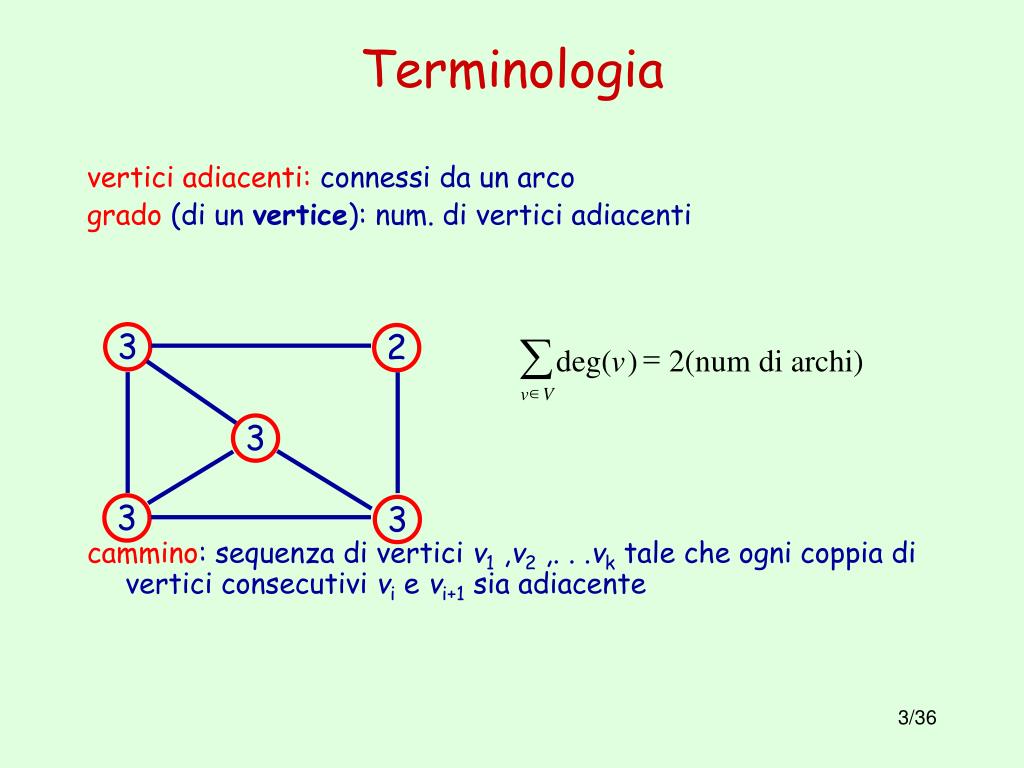 Terminologia

vertici adiacenti: connessi da un arco
grado (di un vertice): num. di vertici adiacenti

3 2
3
3 3

$\sum_{v \in V} \deg(v) = 2(\text{num di archi})$

cammino: sequenza di vertici $v_1$ ,$v_2$ ,. . .$v_k$ tale che ogni coppia di vertici consecutivi $v_i$ e $v_{i+1}$ sia adiacente

3/36